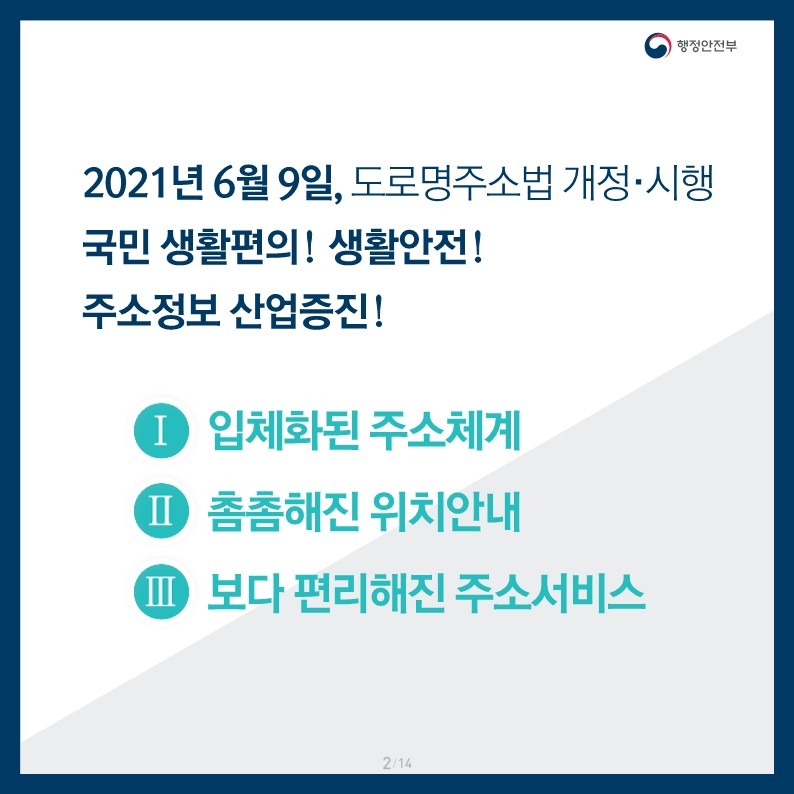 행정안전부

2021년 6월 9일, 도로명주소법 개정·시행
국민 생활편의! 생활안전!
주소정보 산업증진!

Ⅰ 입체화된 주소체계
Ⅱ 촘촘해진 위치안내
Ⅲ 보다 편리해진 주소서비스

2/14